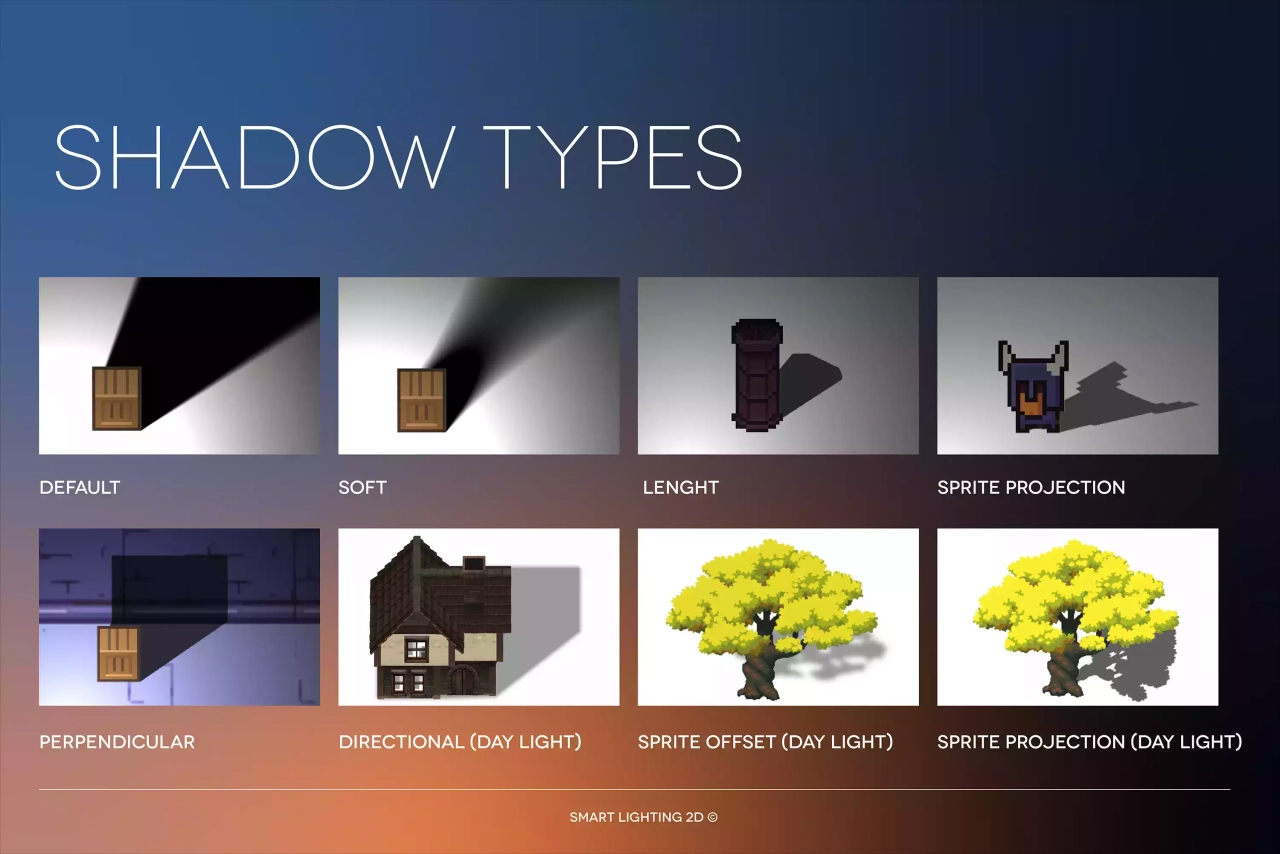 SHADOW TYPES

DEFAULT

SOFT

LENGHT

SPRITE PROJECTION

PERPENDICULAR

DIRECTIONAL (DAY LIGHT)

SPRITE OFFSET (DAY LIGHT)

SPRITE PROJECTION (DAY LIGHT)

SMART LIGHTING 2D ©